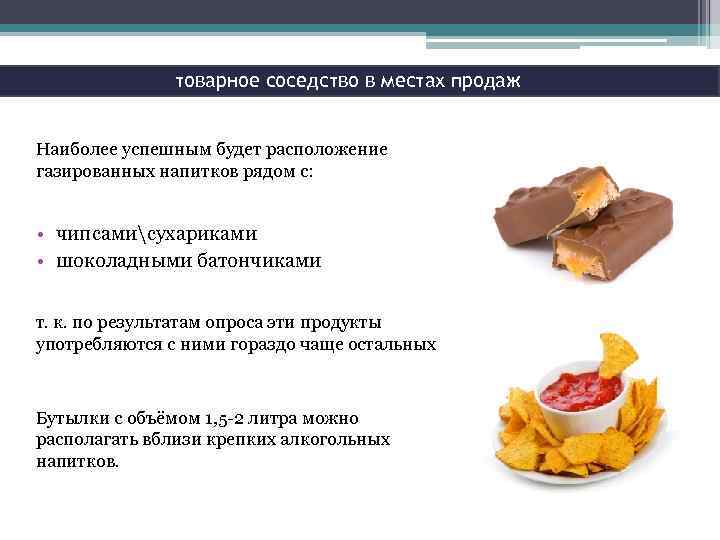 товарное соседство в местах продаж

Наиболее успешным будет расположение газированных напитков рядом с:

• чипсами\сухариками
• шоколадными батончиками

т. к. по результатам опроса эти продукты употребляются с ними гораздо чаще остальных

Бутылки с объёмом 1,5-2 литра можно располагать вблизи крепких алкогольных напитков.